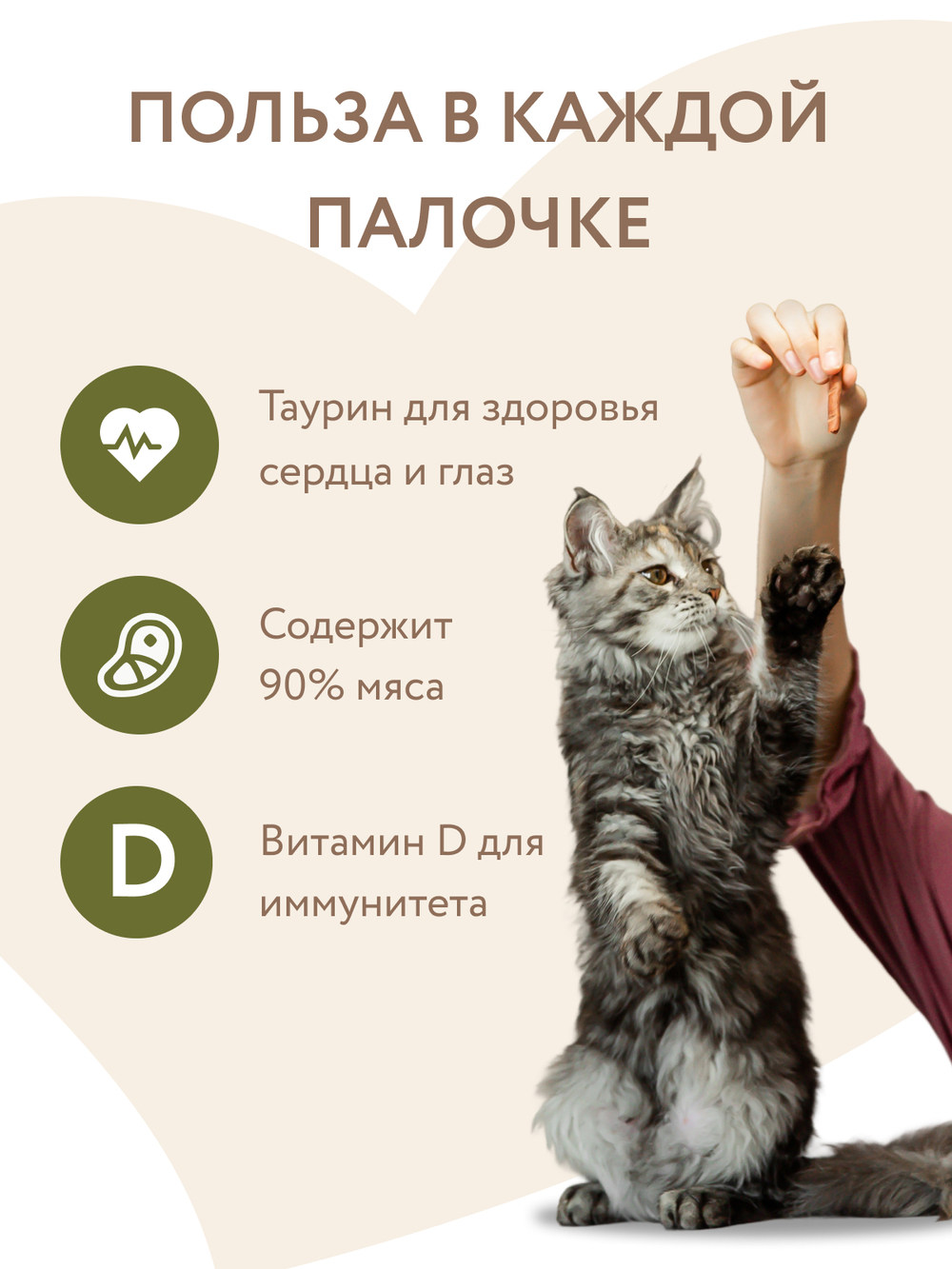 ПОЛЬЗА В КАЖДОЙ ПАЛОЧКЕ

Таурин для здоровья сердца и глаз

Содержит 90% мяса

D

Витамин D для иммунитета